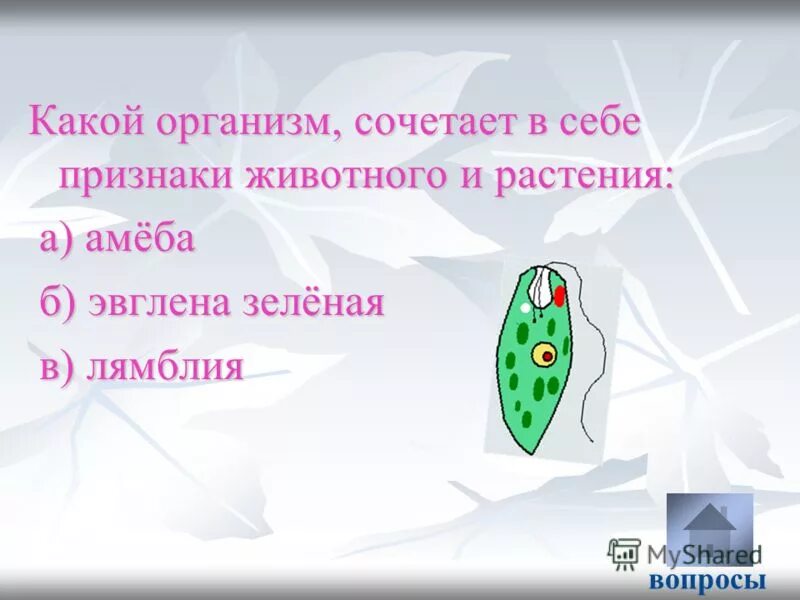 Какой организм, сочетает в себе признаки животного и растения:

а) амёба

б) эвглена зелёная

в) лямблия

MyShared

вопросы